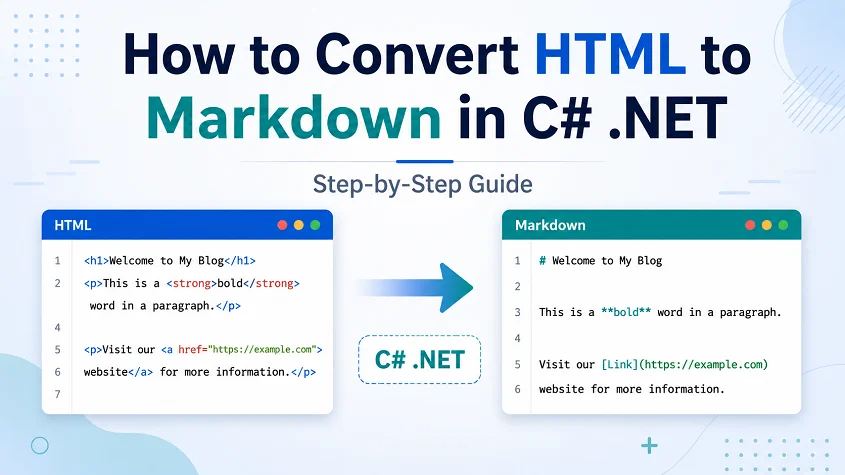 How to Convert HTML to Markdown in C# .NET

Step-by-Step Guide

HTML

1 <h1>Welcome to My Blog</h1>
2 <p>This is a <strong>bold</strong> word in a paragraph.</p>
4
5 <p>Visit our <a href="https://example.com">
6 website</a> for more information.</p>
7

C# .NET

Markdown

1 # Welcome to My Blog
2
3 This is a **bold** word in a paragraph.
4
5 Visit our [Link](https://example.com)
6 website for more information.